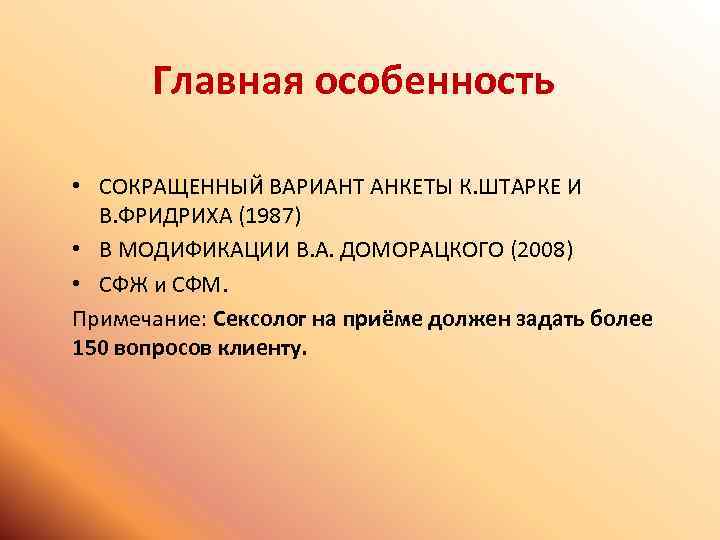 Главная особенность

• СОКРАЩЕННЫЙ ВАРИАНТ АНКЕТЫ К.ШТАРКЕ И В.ФРИДРИХА (1987)
• В МОДИФИКАЦИИ В.А. ДОМОРАЦКОГО (2008)
• СФЖ и СФМ.

Примечание: Сексолог на приёме должен задать более 150 вопросов клиенту.